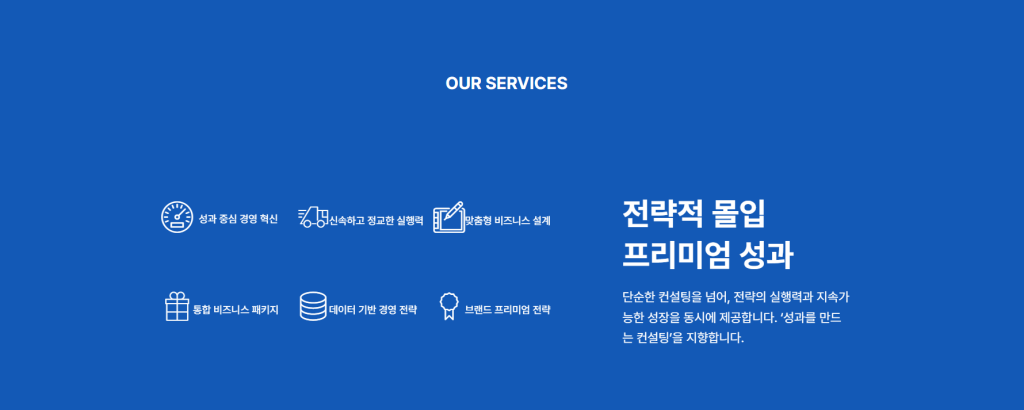 OUR SERVICES

성과 중심 경영 혁신

신속하고 정교한 실행력

맞춤형 비즈니스 설계

통합 비즈니스 패키지

데이터 기반 경영 전략

브랜드 프리미엄 전략

전략적 몰입
프리미엄 성과

단순한 컨설팅을 넘어, 전략의 실행력과 지속가능한 성장을 동시에 제공합니다. '성과를 만드는 컨설팅'을 지향합니다.